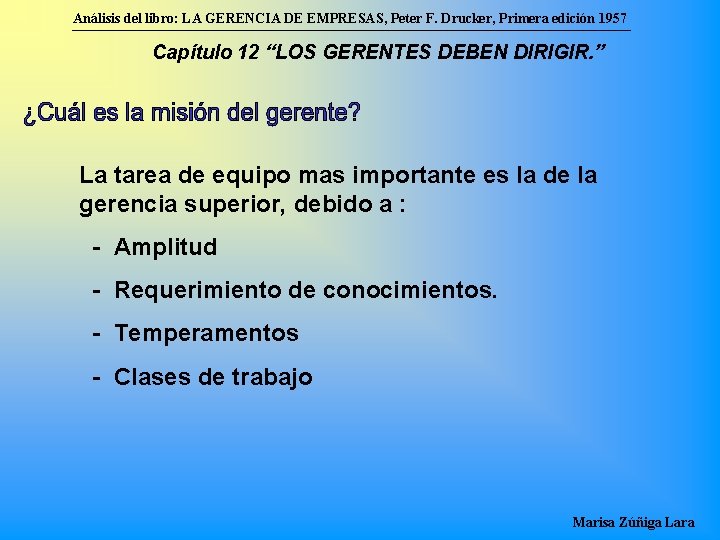 Análisis del libro: LA GERENCIA DE EMPRESAS, Peter F. Drucker, Primera edición 1957

Capítulo 12 “LOS GERENTES DEBEN DIRIGIR.”

¿Cuál es la misión del gerente?

La tarea de equipo mas importante es la de la gerencia superior, debido a :

- Amplitud
- Requerimiento de conocimientos.
- Temperamentos
- Clases de trabajo

Marisa Zúñiga Lara